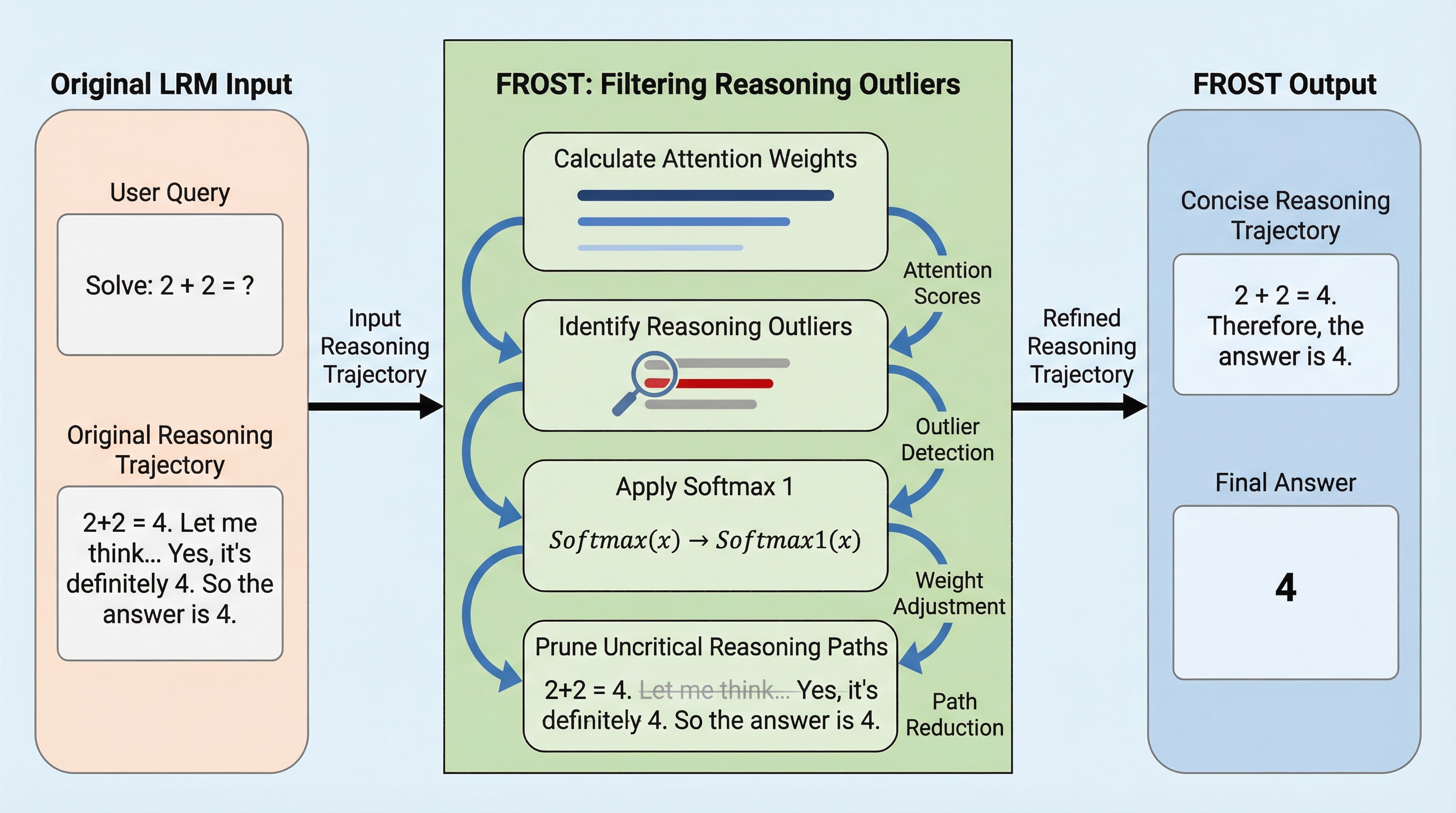 Original LRM Input

User Query

Solve: 2 + 2 = ?

Original Reasoning Trajectory

2+2 = 4. Let me think... Yes, it's definitely 4. So the answer is 4.

Input Reasoning Trajectory

FROST: Filtering Reasoning Outliers

Calculate Attention Weights

Attention Scores

Identify Reasoning Outliers

Outlier Detection

Apply Softmax 1

$Softmax(x) \rightarrow Softmax1(x)$

Weight Adjustment

Prune Uncritical Reasoning Paths

2+2 = 4. Let me think... Yes, it's definitely 4. So the answer is 4.

Path Reduction

Refined Reasoning Trajectory

FROST Output

Concise Reasoning Trajectory

2 + 2 = 4. Therefore, the answer is 4.

Final Answer

4